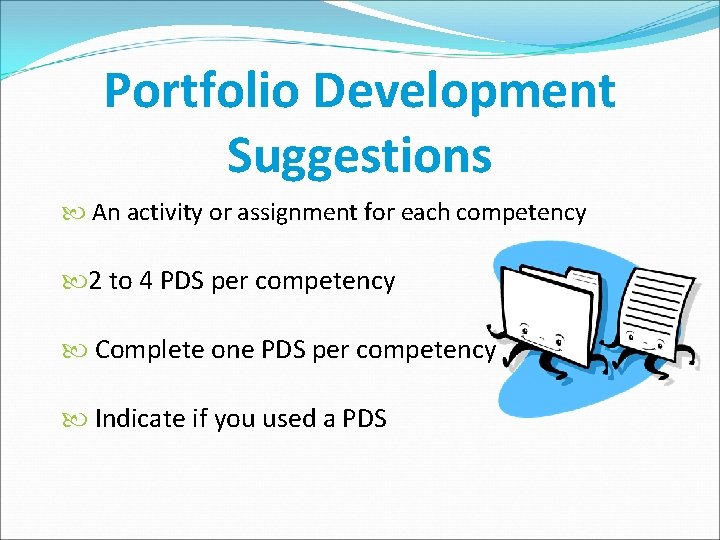 Portfolio Development Suggestions

An activity or assignment for each competency

2 to 4 PDS per competency

Complete one PDS per competency

Indicate if you used a PDS